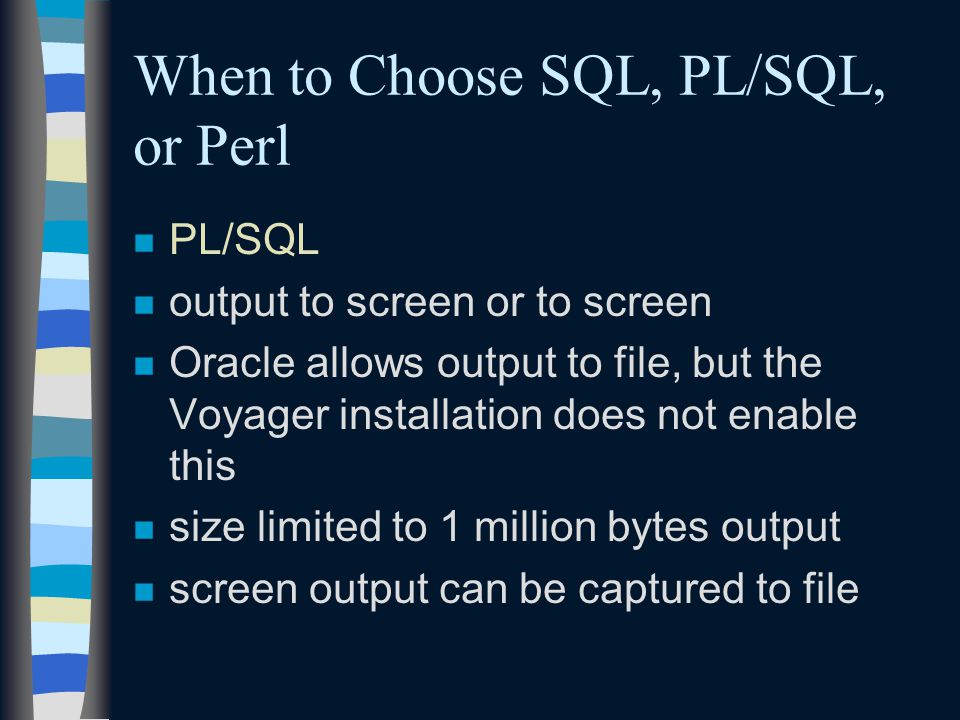 When to Choose SQL, PL/SQL, or Perl

- PL/SQL
- output to screen or to screen
- Oracle allows output to file, but the Voyager installation does not enable this
- size limited to 1 million bytes output
- screen output can be captured to file